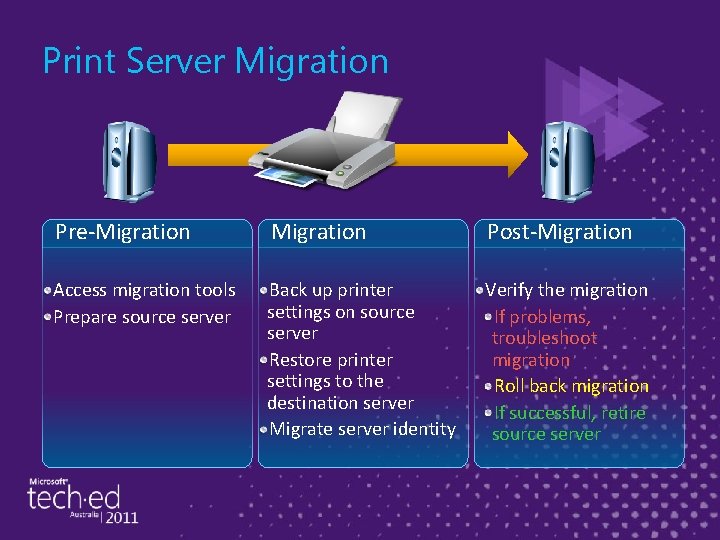 Print Server Migration

Pre-Migration

• Access migration tools
• Prepare source server

Migration

• Back up printer settings on source server
• Restore printer settings to the destination server
• Migrate server identity

Post-Migration

• Verify the migration
• If problems, troubleshoot migration
• Roll back migration
• If successful, retire source server

Microsoft tech·ed Australia | 2011